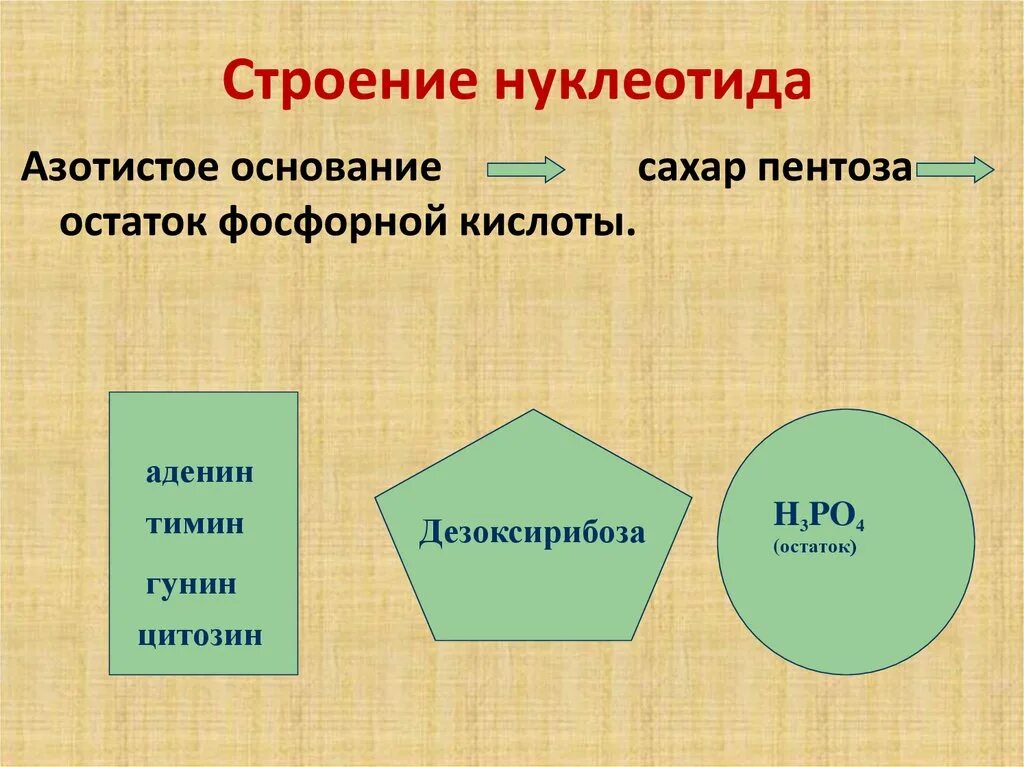 Строение нуклеотида

Азотистое основание сахар пентоза остаток фосфорной кислоты.

аденин
тимин
гунин
цитозин

Дезоксирибоза

$H_3PO_4$
(остаток)